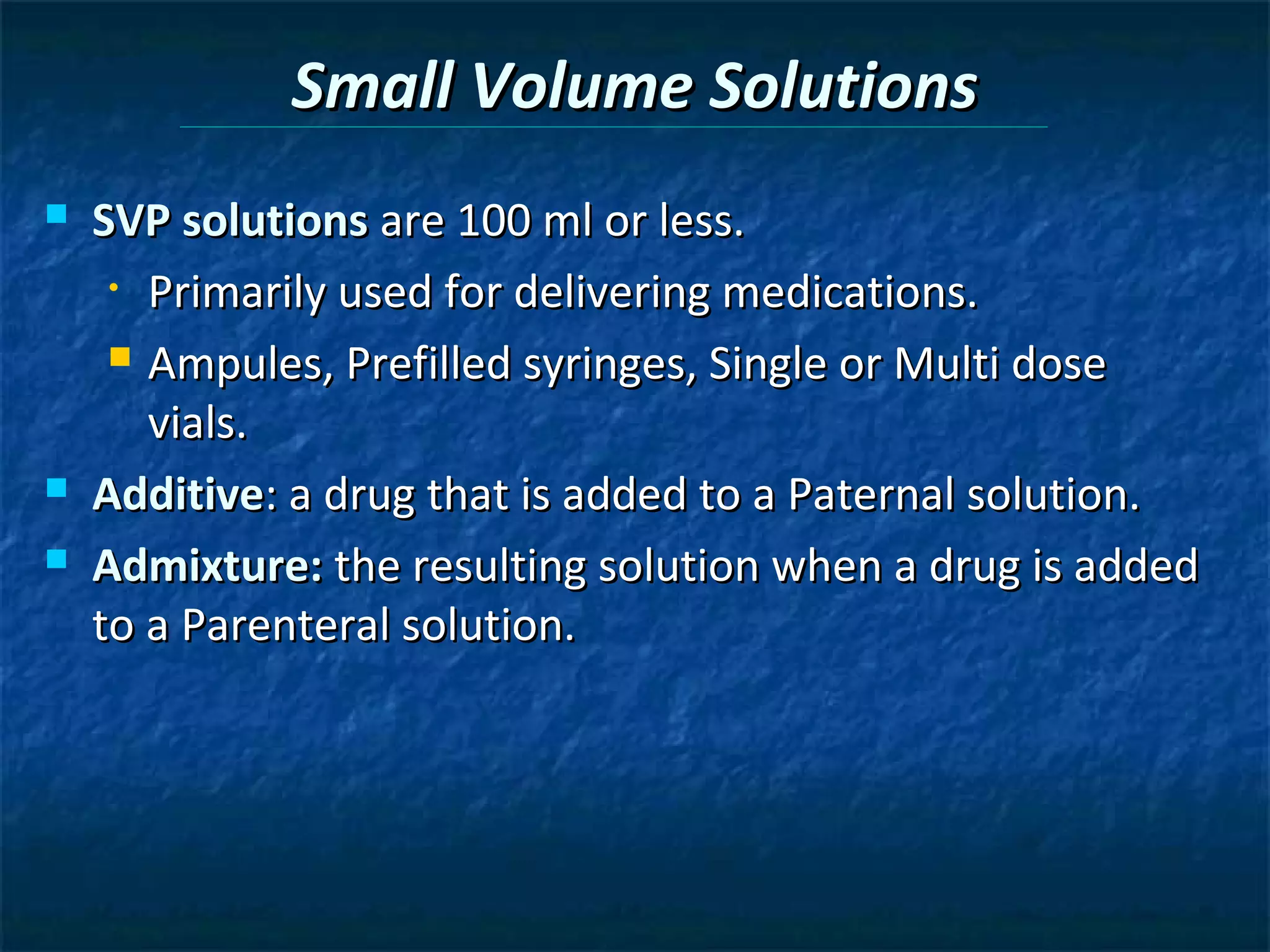 Small Volume Solutions

SVP solutions are 100 ml or less.

Primarily used for delivering medications.

Ampules, Prefilled syringes, Single or Multi dose vials.

Additive: a drug that is added to a Paternal solution.

Admixture: the resulting solution when a drug is added to a Parenteral solution.